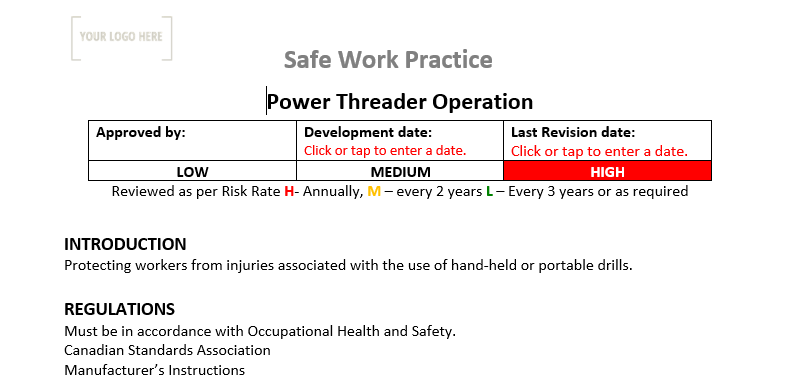 YOUR LOGO HERE

Safe Work Practice

Power Threader Operation

| Approved by: | Development date: Click or tap to enter a date. | Last Revision date: Click or tap to enter a date. |
|---|---|---|
| LOW | MEDIUM | HIGH |

Reviewed as per Risk Rate H- Annually, M – every 2 years L – Every 3 years or as required

INTRODUCTION
Protecting workers from injuries associated with the use of hand-held or portable drills.

REGULATIONS
Must be in accordance with Occupational Health and Safety.
Canadian Standards Association
Manufacturer's Instructions